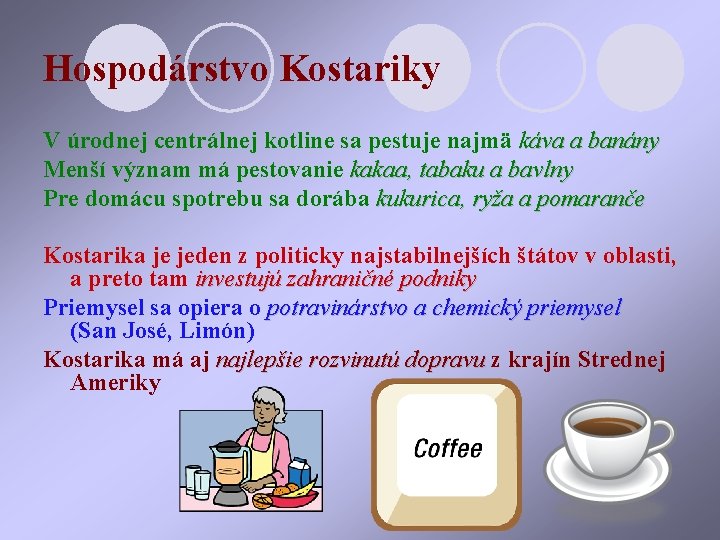 Hospodárstvo Kostariky

V úrodnej centrálnej kotline sa pestuje najmä káva a banány
Menší význam má pestovanie kakaa, tabaku a bavlny
Pre domácu spotrebu sa dorába kukurica, ryža a pomaranče

Kostarika je jeden z politicky najstabilnejších štátov v oblasti, a preto tam investujú zahraničné podniky
Priemysel sa opiera o potravinárstvo a chemický priemysel (San José, Limón)
Kostarika má aj najlepšie rozvinutú dopravu z krajín Strednej Ameriky

Coffee